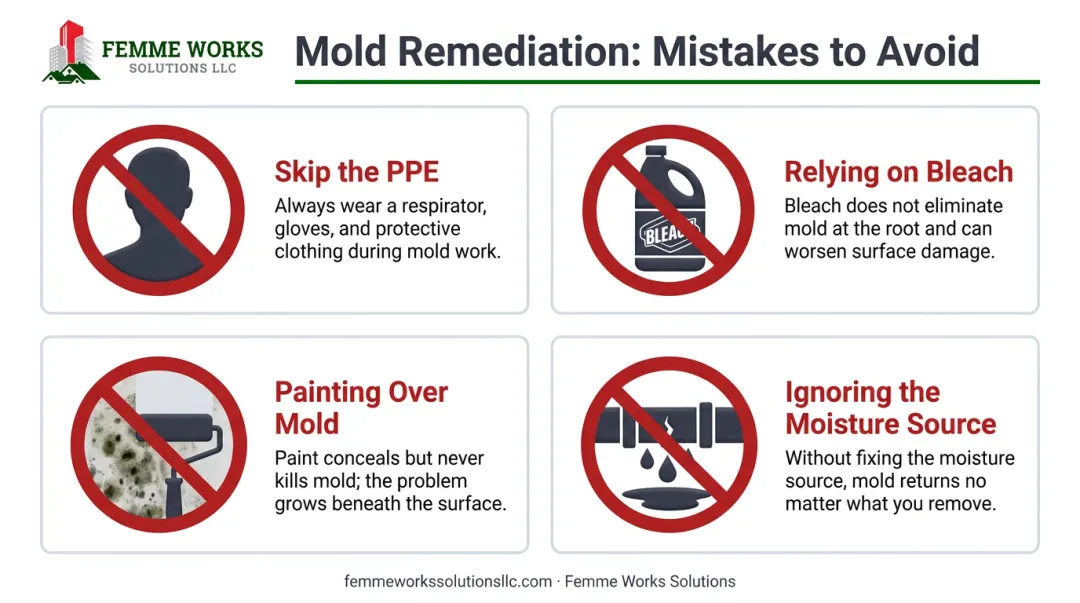 FEMME WORKS
SOLUTIONS LLC

Mold Remediation: Mistakes to Avoid

Skip the PPE
Always wear a respirator, gloves, and protective clothing during mold work.

BLEACH

Relying on Bleach
Bleach does not eliminate mold at the root and can worsen surface damage.

Painting Over Mold
Paint conceals but never kills mold; the problem grows beneath the surface.

Ignoring the Moisture Source
Without fixing the moisture source, mold returns no matter what you remove.

femmeworkssolutionsllc.com · Femme Works Solutions